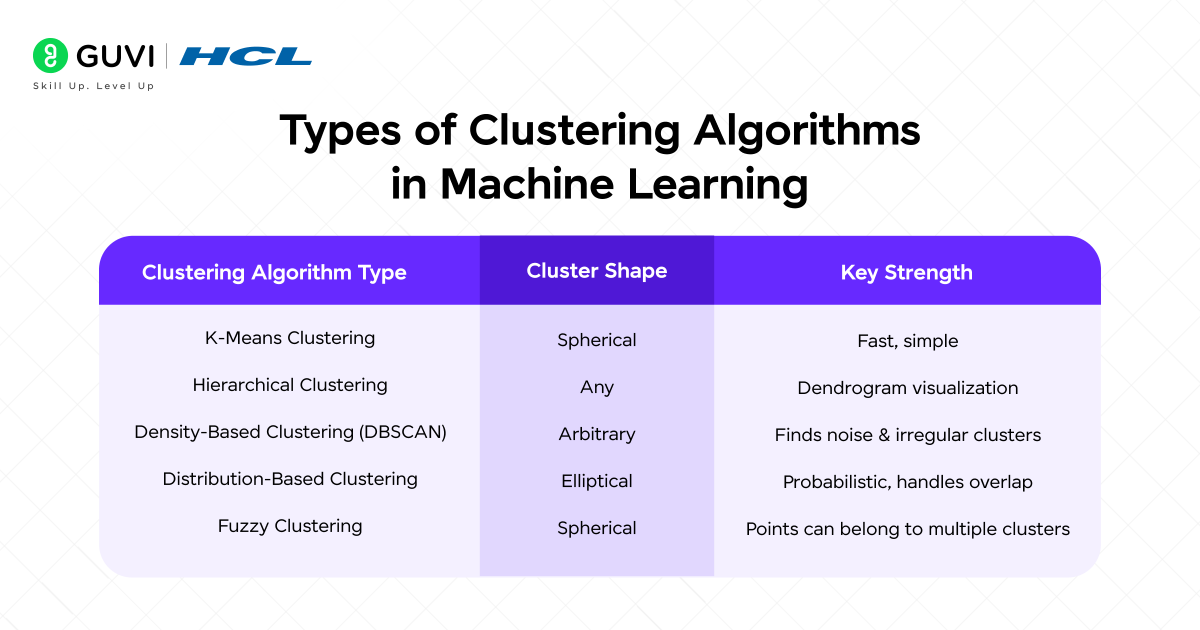 GUVI | HCL
Skill Up. Level Up

Types of Clustering Algorithms in Machine Learning

| Clustering Algorithm Type | Cluster Shape | Key Strength |
|---|---|---|
| K-Means Clustering | Spherical | Fast, simple |
| Hierarchical Clustering | Any | Dendrogram visualization |
| Density-Based Clustering (DBSCAN) | Arbitrary | Finds noise & irregular clusters |
| Distribution-Based Clustering | Elliptical | Probabilistic, handles overlap |
| Fuzzy Clustering | Spherical | Points can belong to multiple clusters |